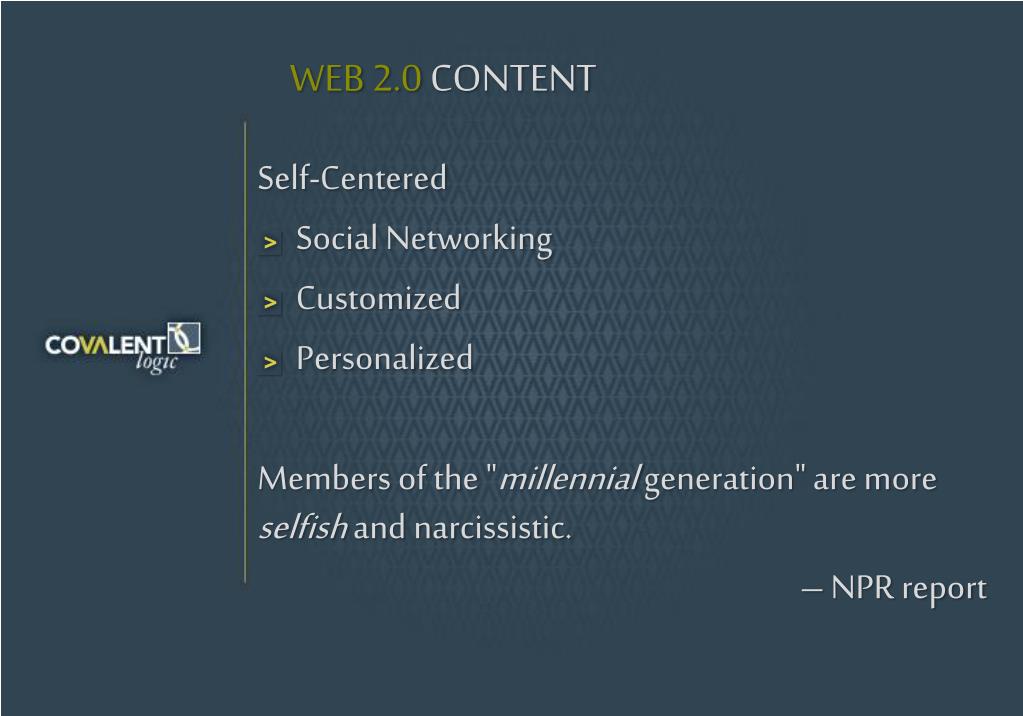 WEB 2.0 CONTENT

COVALENT logic

Self-Centered

> Social Networking

> Customized

> Personalized

Members of the "millennial generation" are more selfish and narcissistic.

– NPR report